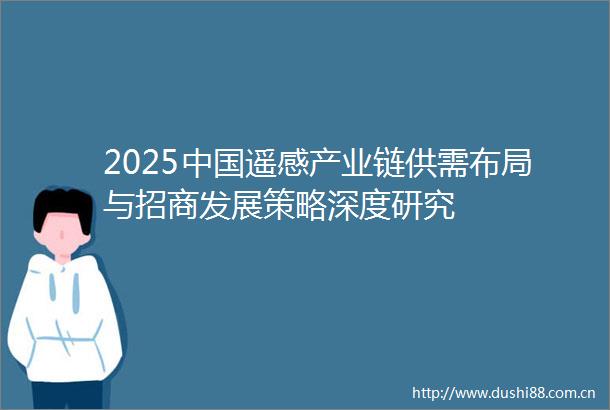 2025中国遥感产业链供需布局与招商发展策略深度研究

http://www.dushi88.com.cn